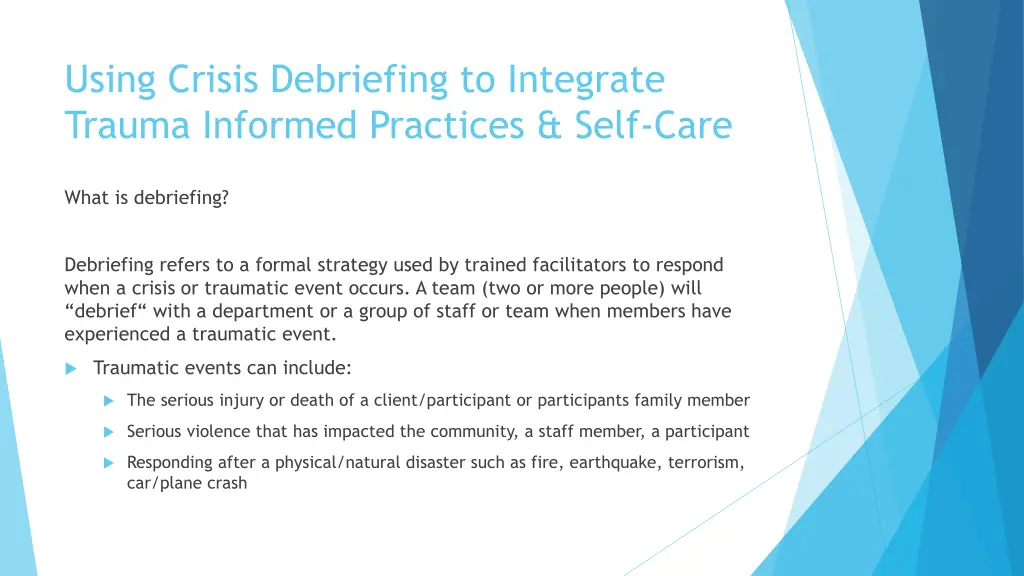 Using Crisis Debriefing to Integrate Trauma Informed Practices & Self-Care

What is debriefing?

Debriefing refers to a formal strategy used by trained facilitators to respond when a crisis or traumatic event occurs. A team (two or more people) will “debrief“ with a department or a group of staff or team when members have experienced a traumatic event.

Traumatic events can include:

The serious injury or death of a client/participant or participants family member

Serious violence that has impacted the community, a staff member, a participant

Responding after a physical/natural disaster such as fire, earthquake, terrorism, car/plane crash